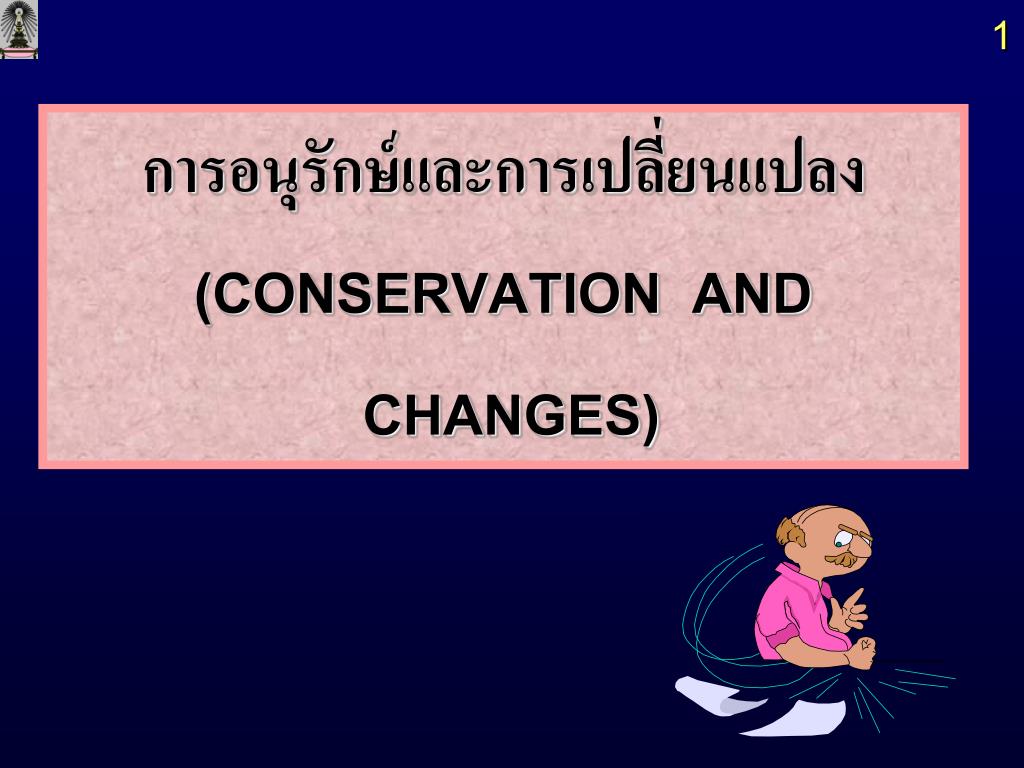 1

การอนุรักษ์และการเปลี่ยนแปลง

(CONSERVATION AND

CHANGES)